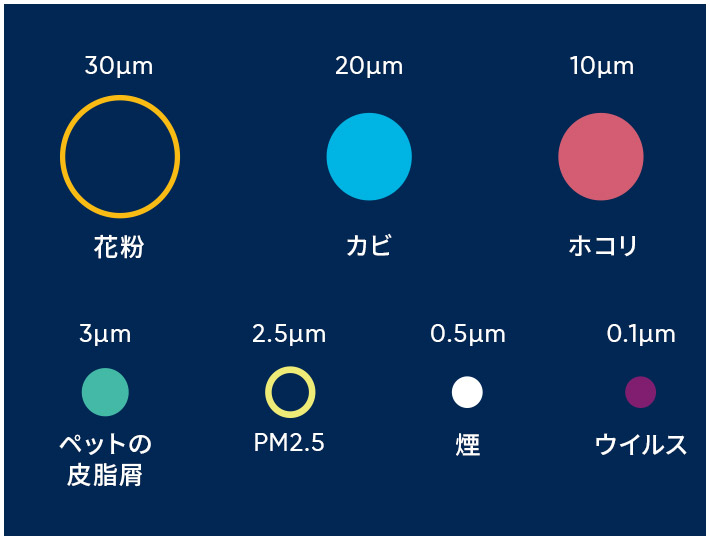 30μm
花粉

20μm
カビ

10μm
ホコリ

3μm
ペットの皮脂屑

2.5μm
PM2.5

0.5μm
煙

0.1μm
ウイルス